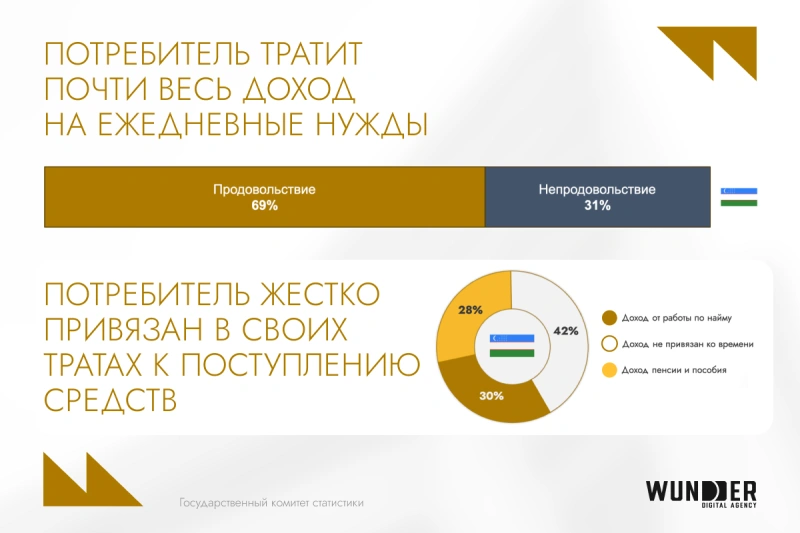 ПОТРЕБИТЕЛЬ ТРАТИТ ПОЧТИ ВЕСЬ ДОХОД НА ЕЖЕДНЕВНЫЕ НУЖДЫ

Продовольствие
69%

Непродовольствие
31%

ПОТРЕБИТЕЛЬ ЖЕСТКО ПРИВЯЗАН В СВОИХ ТРАТАХ К ПОСТУПЛЕНИЮ СРЕДСТВ

28%
42%
30%

Доход от работы по найму
Доход не привязан ко времени
Доход пенсии и пособия

Государственный комитет статистики

WUNDER
DIGITAL AGENCY